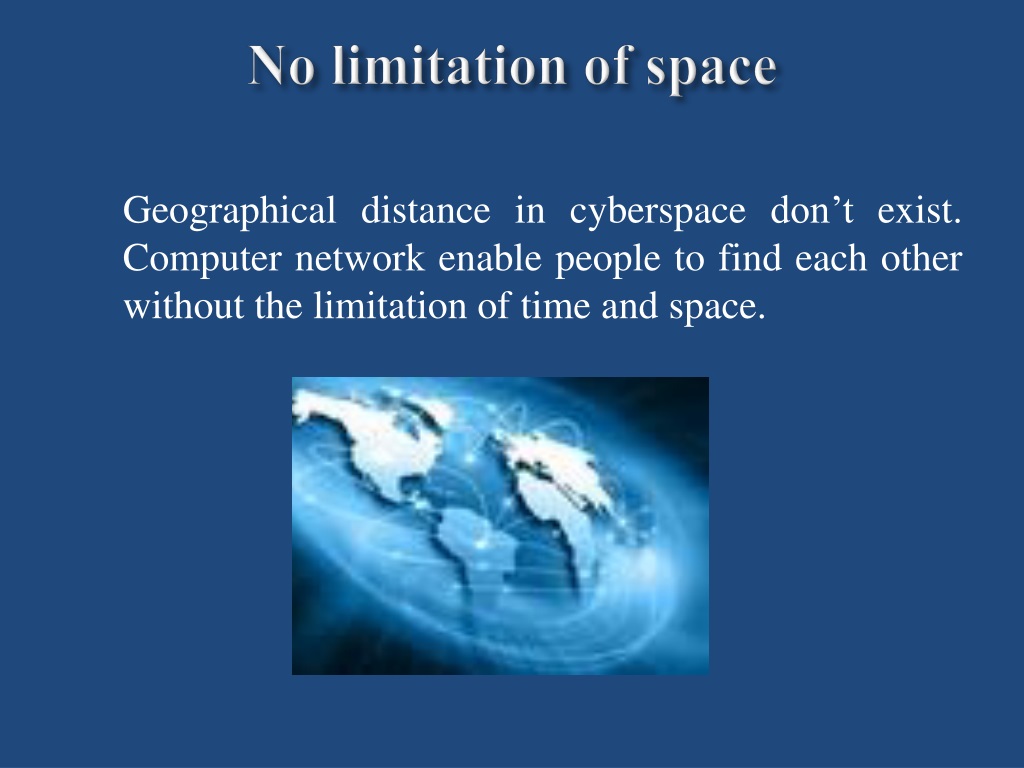 No limitation of space

Geographical distance in cyberspace don’t exist. Computer network enable people to find each other without the limitation of time and space.